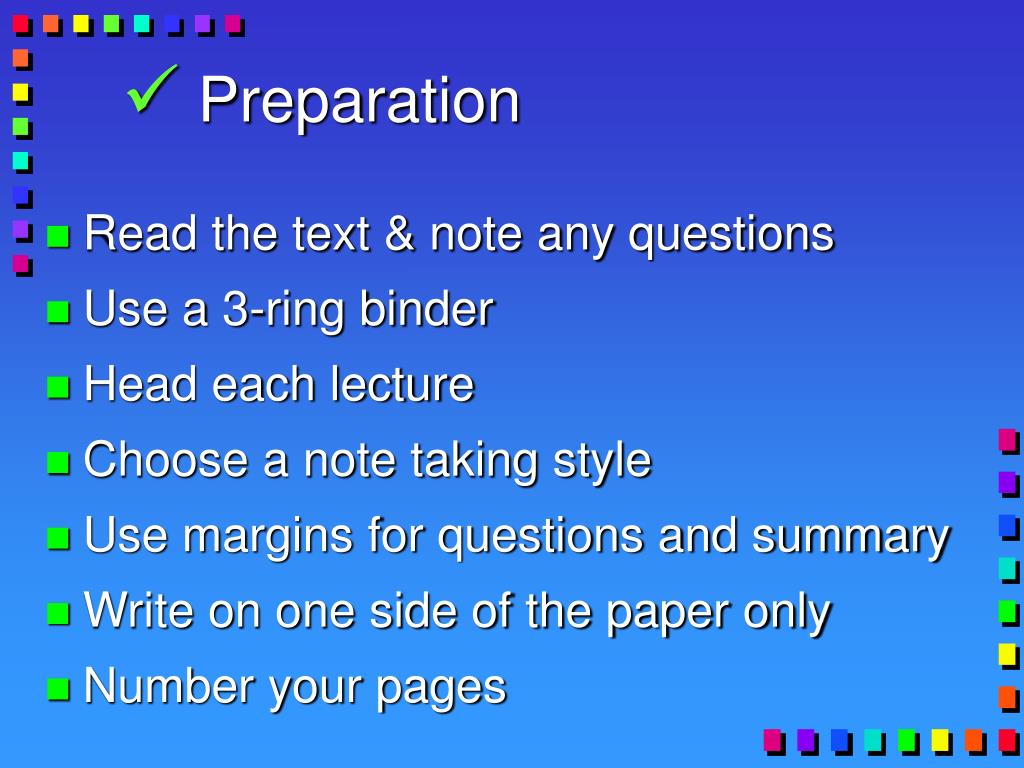 ✓ Preparation

- Read the text & note any questions
- Use a 3-ring binder
- Head each lecture
- Choose a note taking style
- Use margins for questions and summary
- Write on one side of the paper only
- Number your pages